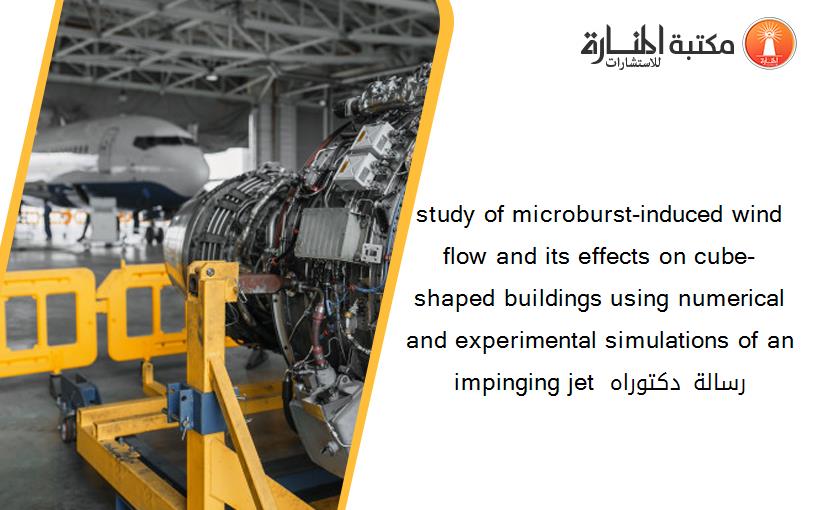 مكتبة المنارة للاستشارات

study of microburst-induced wind flow and its effects on cube-shaped buildings using numerical and experimental simulations of an impinging jet رسالة دكتوراه